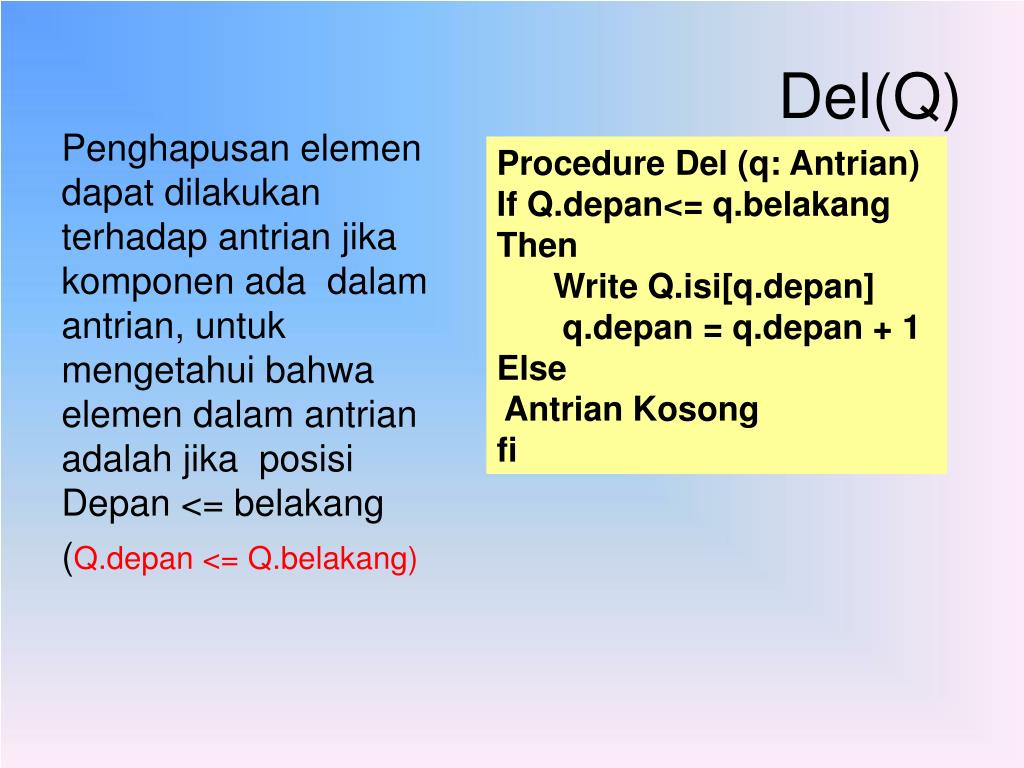 Del(Q)

Penghapusan elemen dapat dilakukan terhadap antrian jika komponen ada dalam antrian, untuk mengetahui bahwa elemen dalam antrian adalah jika posisi Depan <= belakang (Q.depan <= Q.belakang)

Procedure Del (q: Antrian)
If Q.depan<= q.belakang
Then
Write Q.isi[q.depan]
q.depan = q.depan + 1
Else
Antrian Kosong
fi